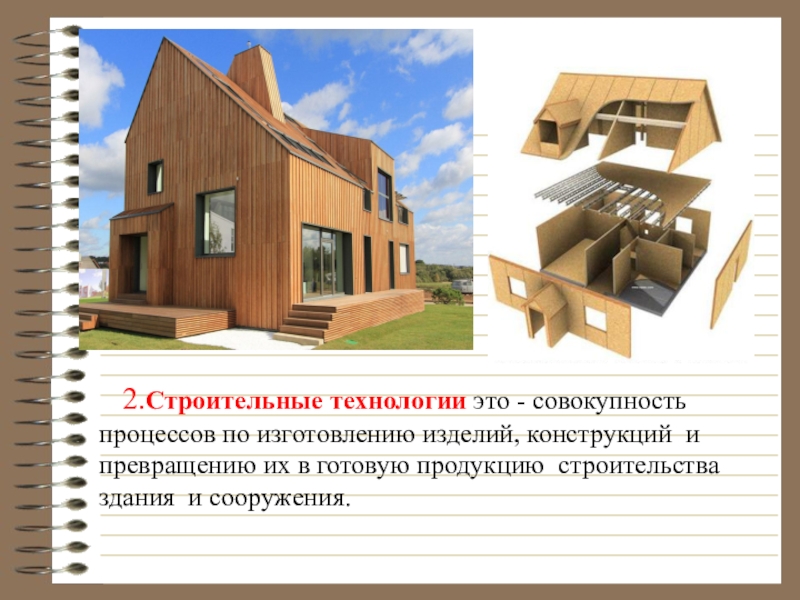 2.Строительные технологии это - совокупность процессов по изготовлению изделий, конструкций и превращению их в готовую продукцию строительства здания и сооружения.